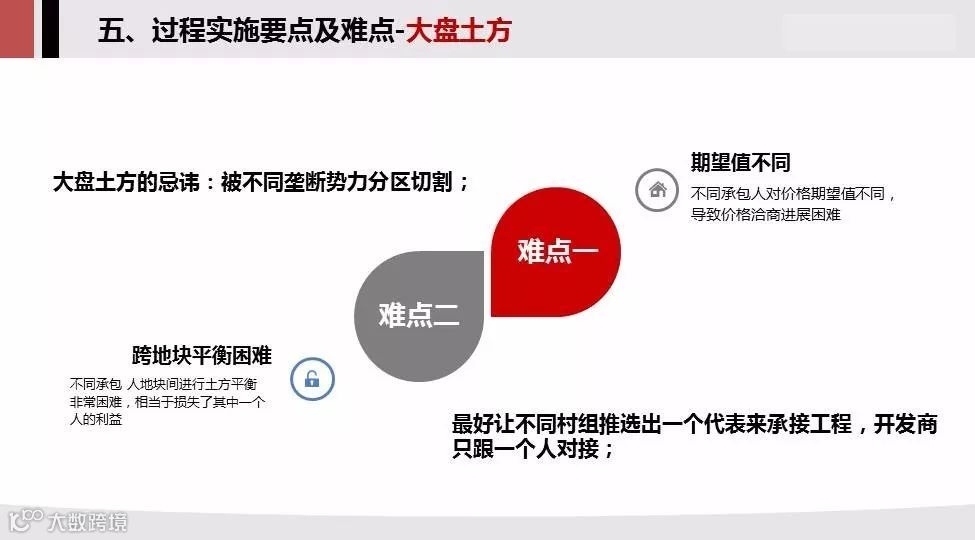 五、过程实施要点及难点-大盘土方

大盘土方的忌讳：被不同垄断势力分区切割；

期望值不同

不同承包人对价格期望值不同，导致价格洽商进展困难

难点一

难点二

跨地块平衡困难

不同承包 人地块间进行土方平衡非常困难，相当于损失了其中一个人的利益

最好让不同村组推选出一个代表来承接工程，开发商只跟一个人对接；

大数跨境